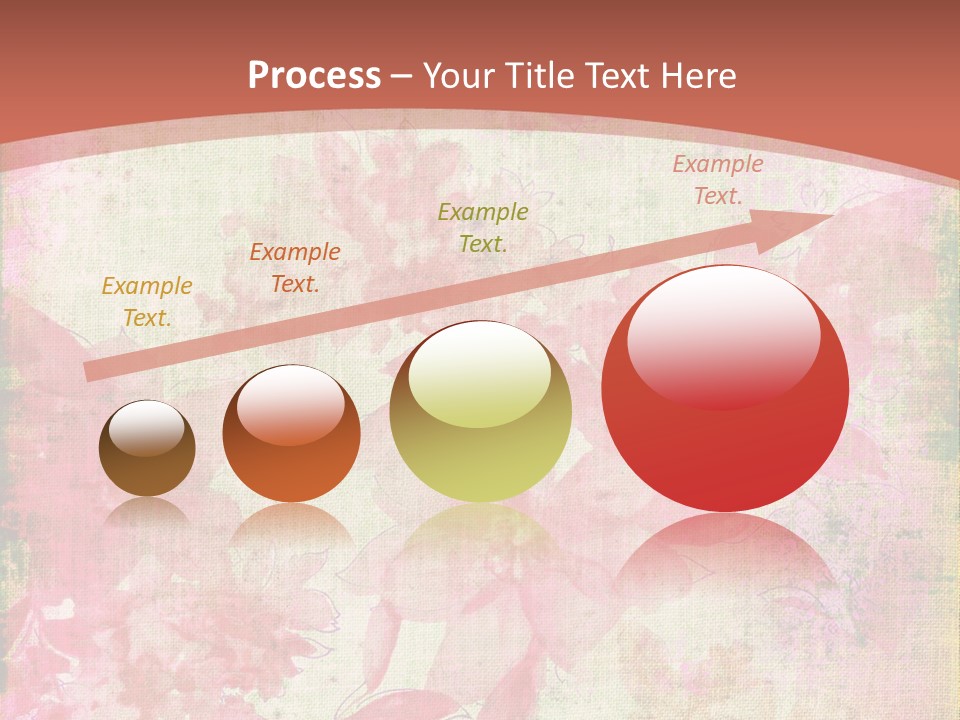 Process – Your Title Text Here

Example Text.

Example Text.

Example Text.

Example Text.